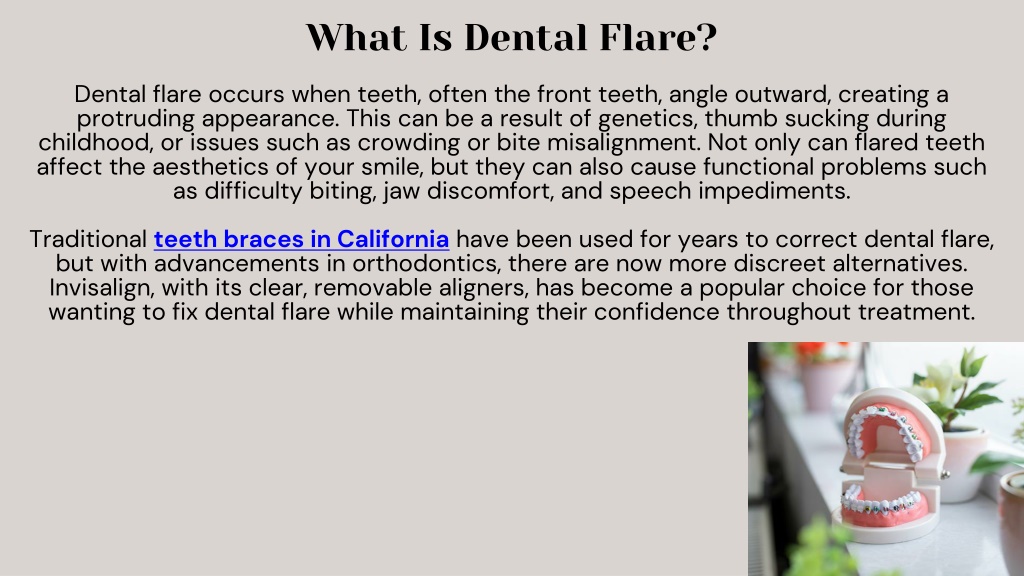 What Is Dental Flare?

Dental flare occurs when teeth, often the front teeth, angle outward, creating a protruding appearance. This can be a result of genetics, thumb sucking during childhood, or issues such as crowding or bite misalignment. Not only can flared teeth affect the aesthetics of your smile, but they can also cause functional problems such as difficulty biting, jaw discomfort, and speech impediments.

Traditional teeth braces in California have been used for years to correct dental flare, but with advancements in orthodontics, there are now more discreet alternatives. Invisalign, with its clear, removable aligners, has become a popular choice for those wanting to fix dental flare while maintaining their confidence throughout treatment.